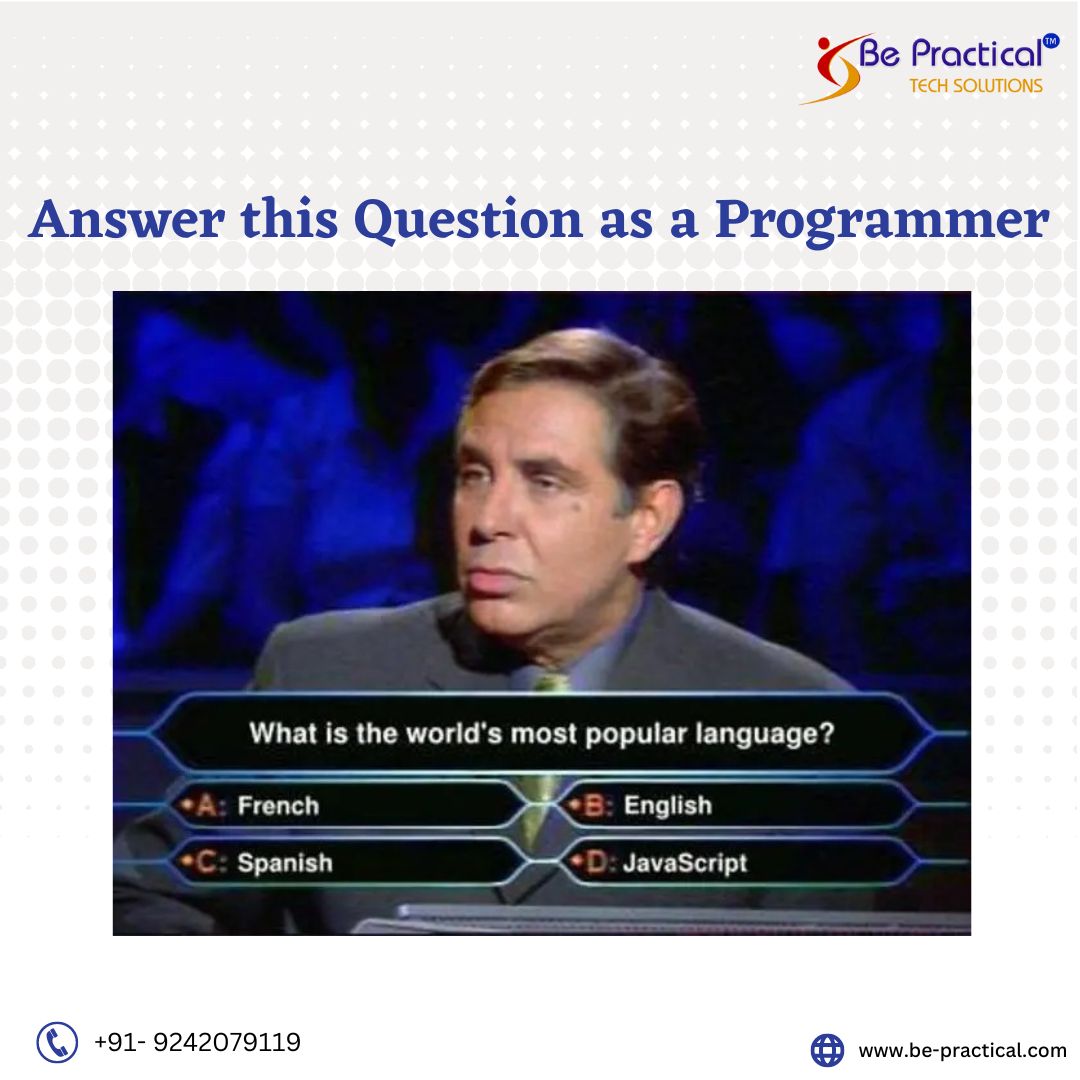 Be Practical™
TECH SOLUTIONS

Answer this Question as a Programmer

What is the world's most popular language?

A: French
B: English
C: Spanish
D: JavaScript

+91- 9242079119

www.be-practical.com